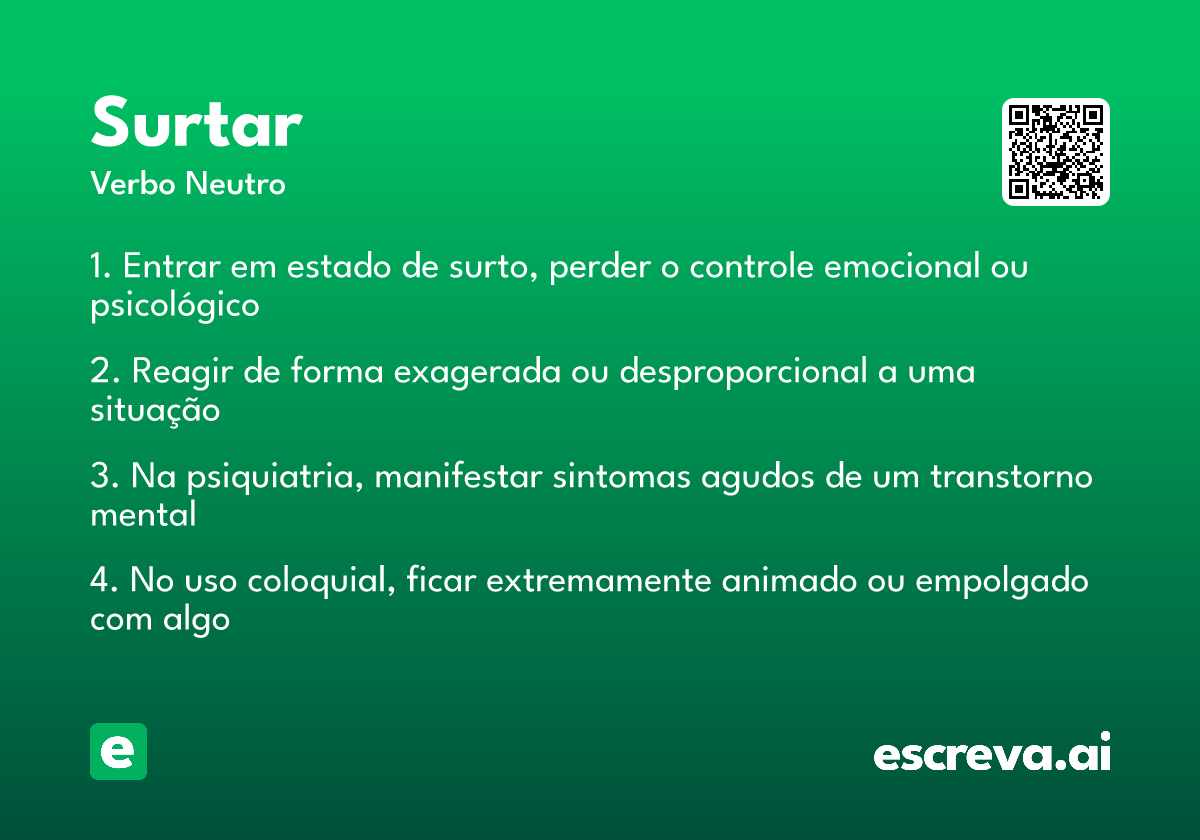 Surtar
Verbo Neutro

1. Entrar em estado de surto, perder o controle emocional ou psicológico

2. Reagir de forma exagerada ou desproporcional a uma situação

3. Na psiquiatria, manifestar sintomas agudos de um transtorno mental

4. No uso coloquial, ficar extremamente animado ou empolgado com algo

e

escreva.ai